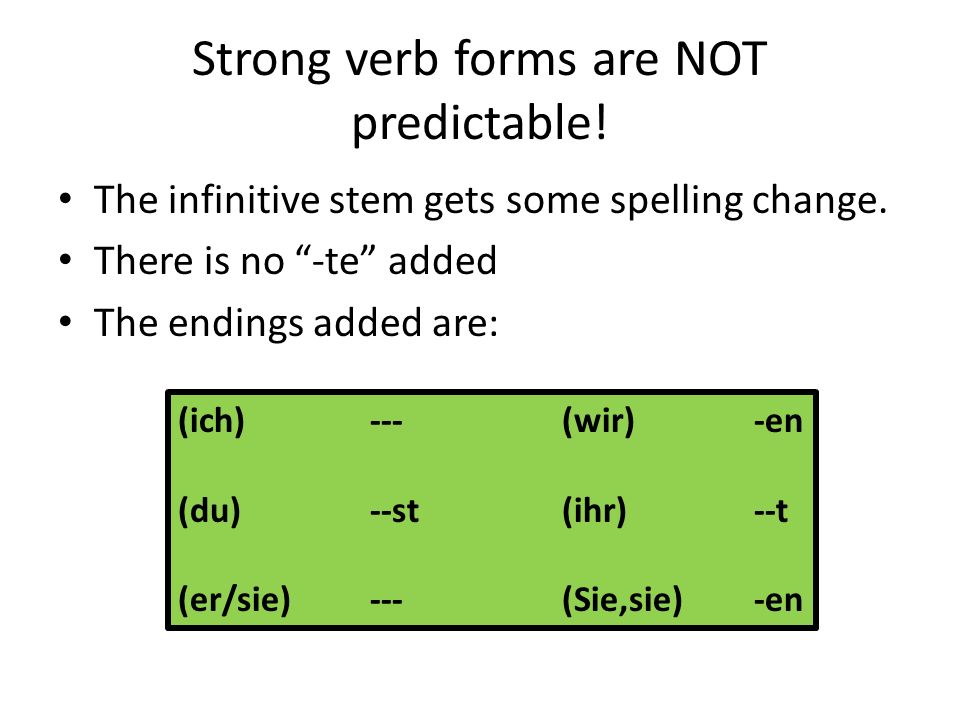 Strong verb forms are NOT predictable!

• The infinitive stem gets some spelling change.
• There is no “-te” added
• The endings added are:

| | | | |
|---|---|---|---|
| (ich) | --- | (wir) | -en |
| (du) | --st | (ihr) | --t |
| (er/sie) | --- | (Sie,sie) | -en |